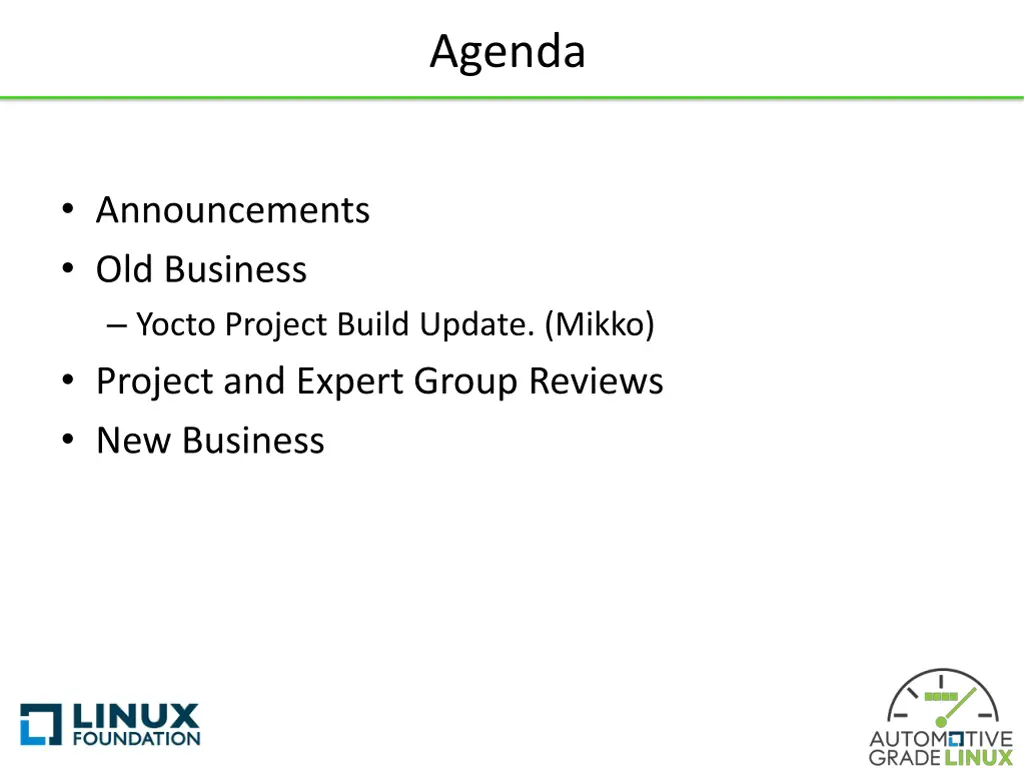 Agenda

• Announcements
• Old Business
– Yocto Project Build Update. (Mikko)
• Project and Expert Group Reviews
• New Business

LINUX FOUNDATION

AUTOMOTIVE GRADE LINUX